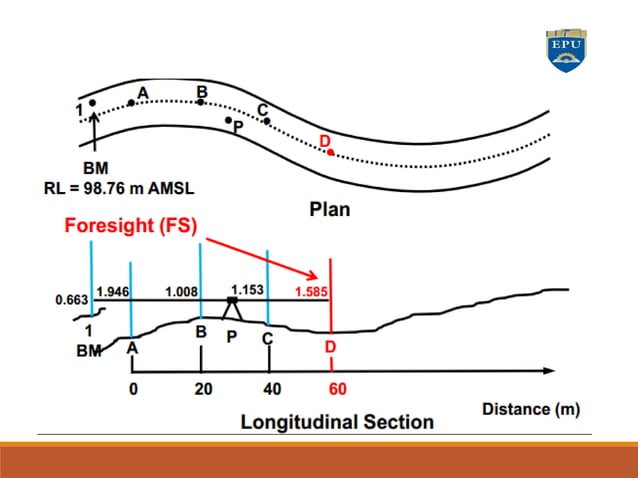 EPU

1
A
B
C
P
D
BM
RL = 98.76 m AMSL

Plan

Foresight (FS)

0.663
1.946
1.008
1.153
1.585

1
BM
A
B
P
C
D

0
20
40
60

Distance (m)

Longitudinal Section